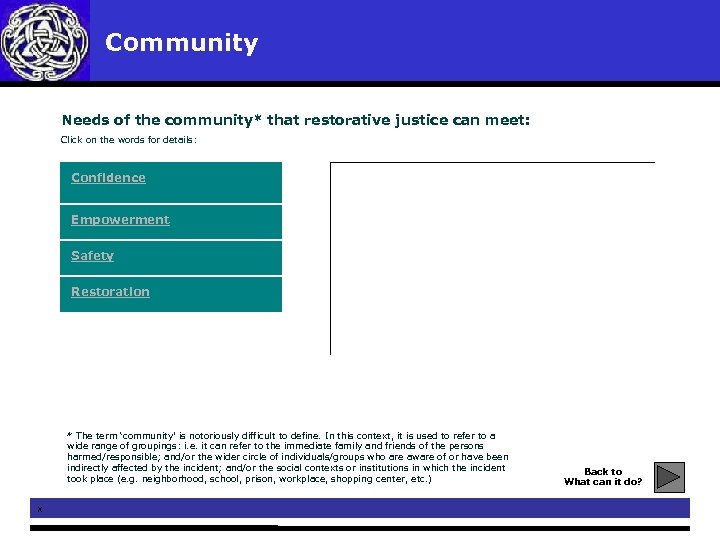 Community

Needs of the community* that restorative justice can meet:

Click on the words for details:

Confidence

Empowerment

Safety

Restoration

* The term 'community' is notoriously difficult to define. In this context, it is used to refer to a wide range of groupings: i.e. it can refer to the immediate family and friends of the persons harmed/responsible; and/or the wider circle of individuals/groups who are aware of or have been indirectly affected by the incident; and/or the social contexts or institutions in which the incident took place (e.g. neighborhood, school, prison, workplace, shopping center, etc.)

Back to
What can it do?

x